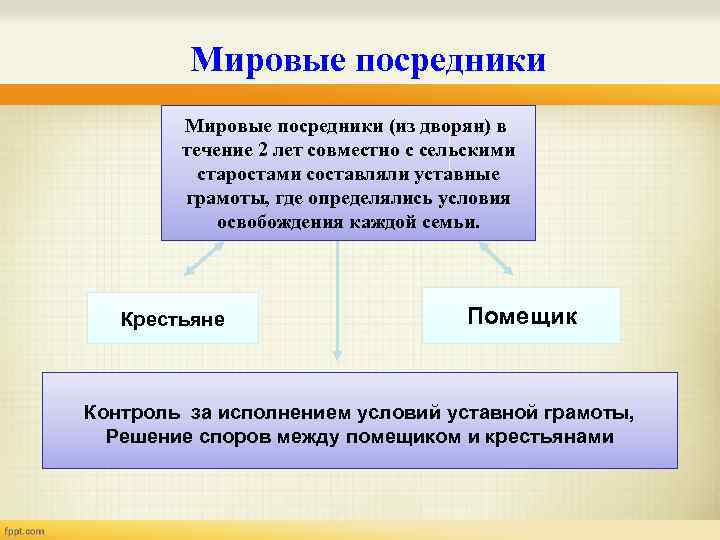 Мировые посредники

Мировые посредники (из дворян) в течение 2 лет совместно с сельскими старостами составляли уставные грамоты, где определялись условия освобождения каждой семьи.

Крестьяне

Помещик

Контроль за исполнением условий уставной грамоты, Решение споров между помещиком и крестьянами

fppt.com